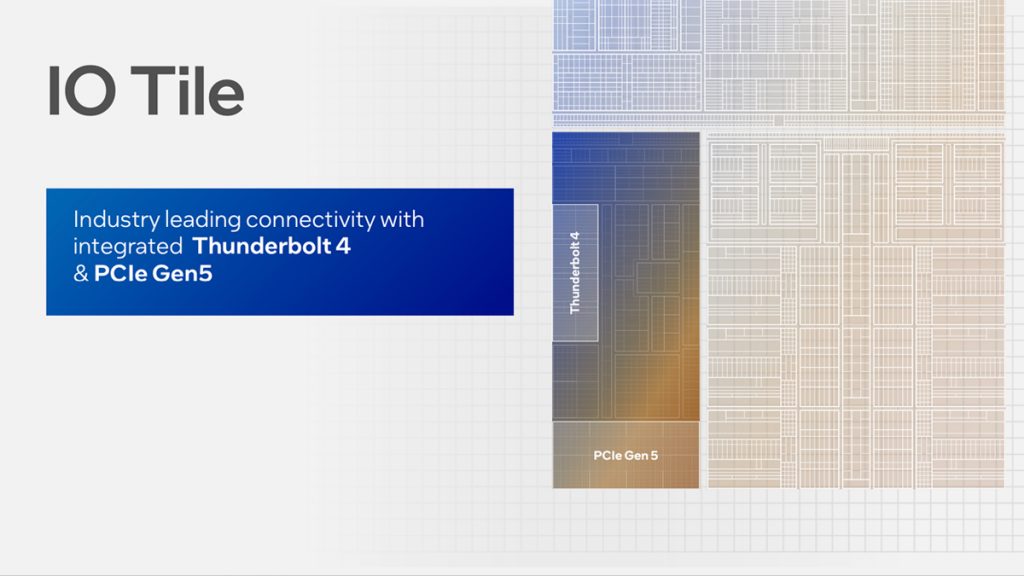 IO Tile

Industry leading connectivity with integrated Thunderbolt 4 & PCIe Gen5

Thunderbolt 4

PCIe Gen 5